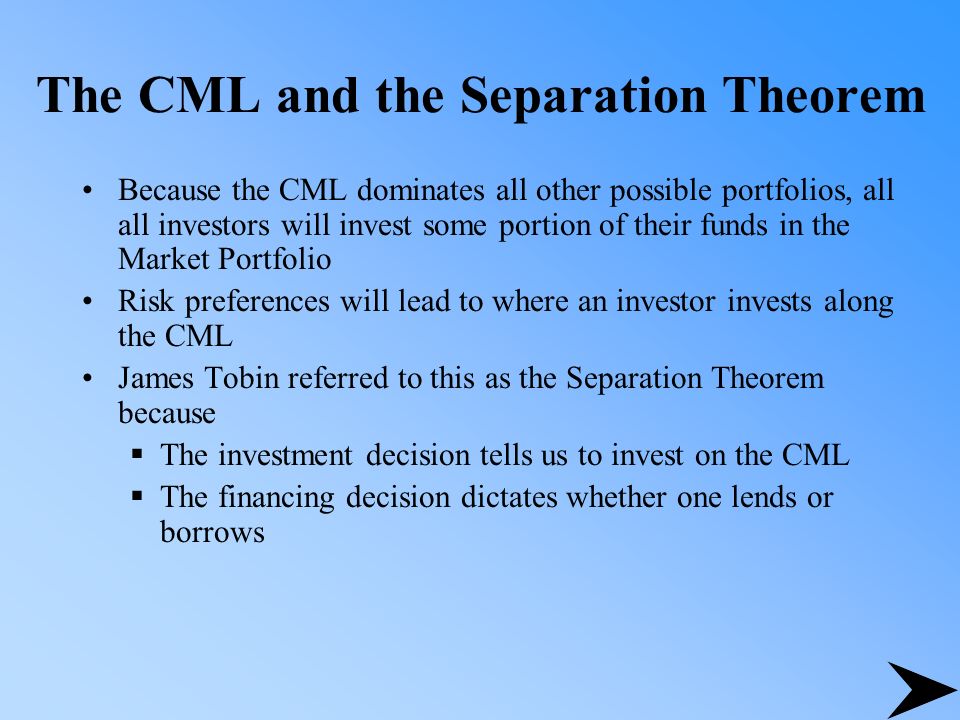 The CML and the Separation Theorem

• Because the CML dominates all other possible portfolios, all all investors will invest some portion of their funds in the Market Portfolio

• Risk preferences will lead to where an investor invests along the CML

• James Tobin referred to this as the Separation Theorem because

▪ The investment decision tells us to invest on the CML

▪ The financing decision dictates whether one lends or borrows